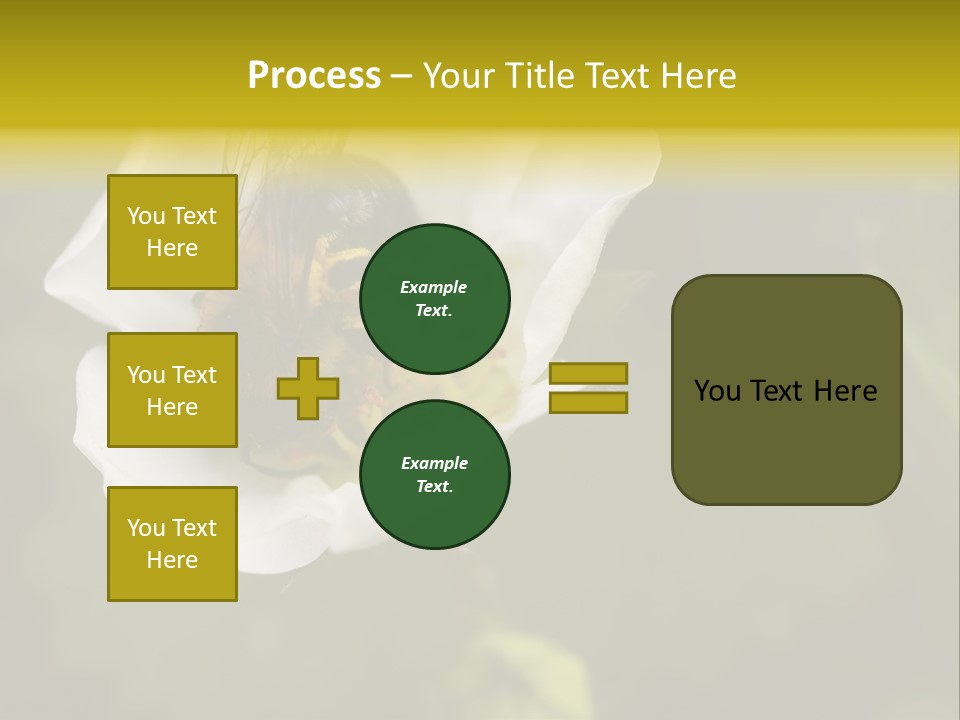 Process – Your Title Text Here

You Text Here

You Text Here

You Text Here

Example Text.

Example Text.

You Text Here